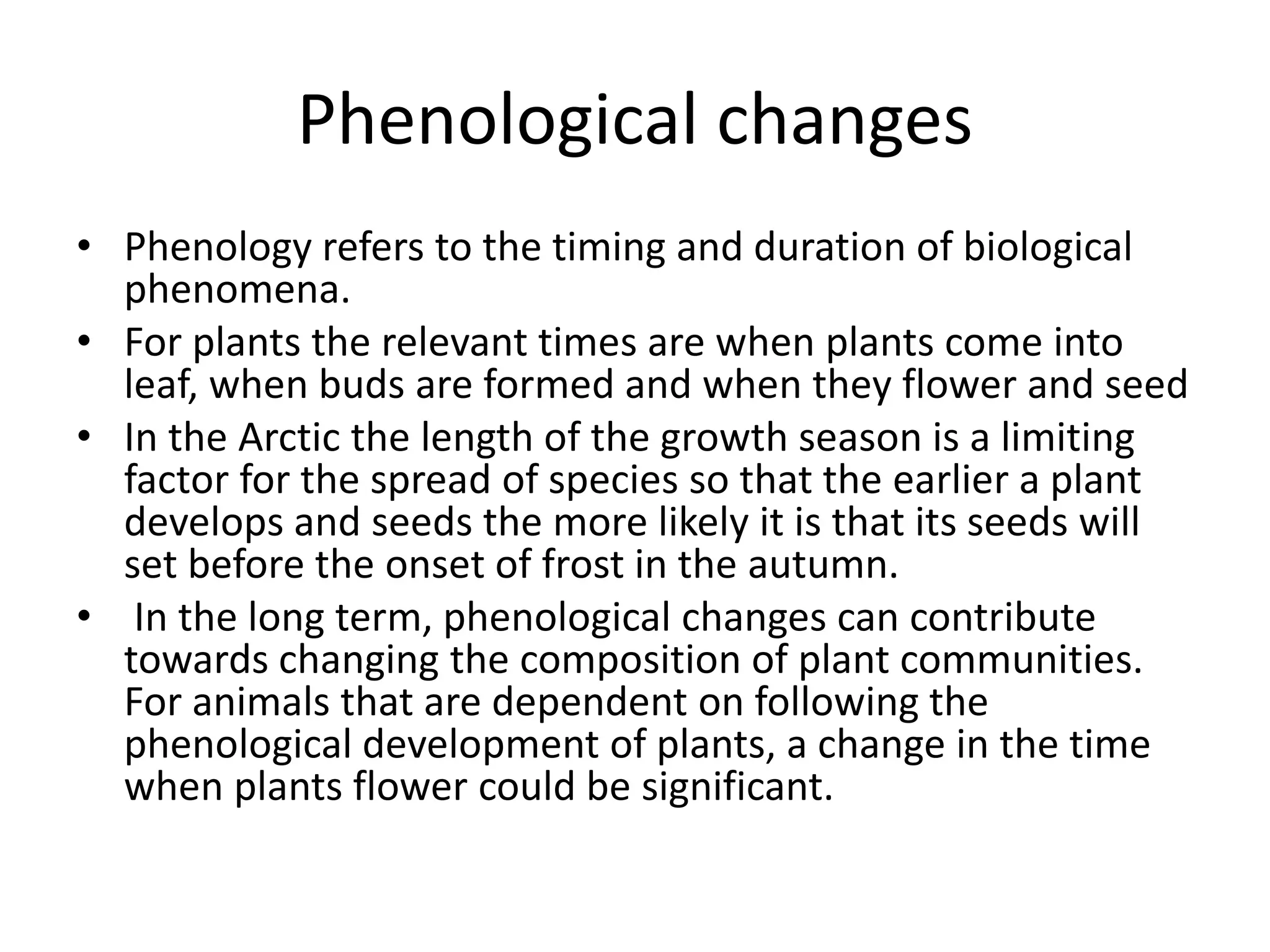 Phenological changes

• Phenology refers to the timing and duration of biological phenomena.
• For plants the relevant times are when plants come into leaf, when buds are formed and when they flower and seed
• In the Arctic the length of the growth season is a limiting factor for the spread of species so that the earlier a plant develops and seeds the more likely it is that its seeds will set before the onset of frost in the autumn.
• In the long term, phenological changes can contribute towards changing the composition of plant communities. For animals that are dependent on following the phenological development of plants, a change in the time when plants flower could be significant.